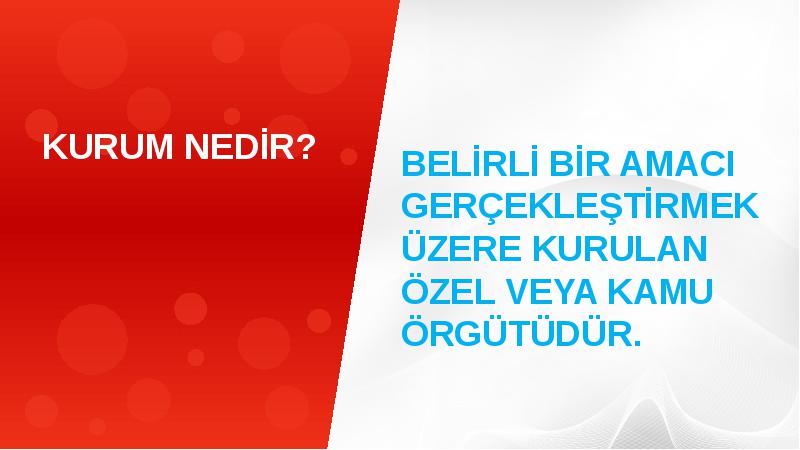 KURUM NEDİR?

BELİRLİ BİR AMACI GERÇEKLEŞTİRMEK ÜZERE KURULAN ÖZEL VEYA KAMU ÖRGÜTÜDÜR.